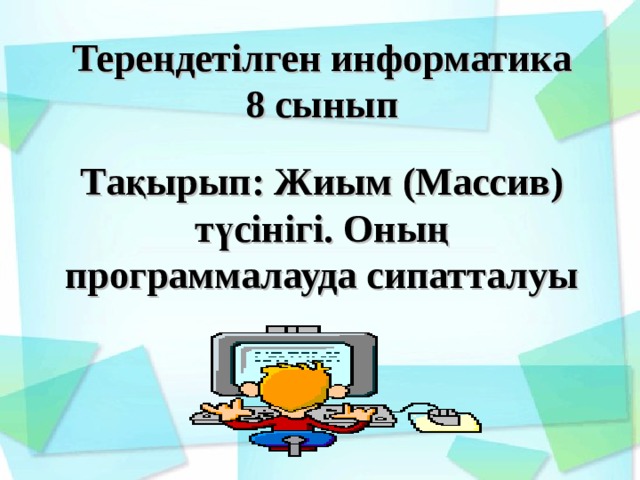 Тереңдетілген информатика
8 сынып

Тақырып: Жиым (Массив) түсінігі. Оның программалауда сипатталуы